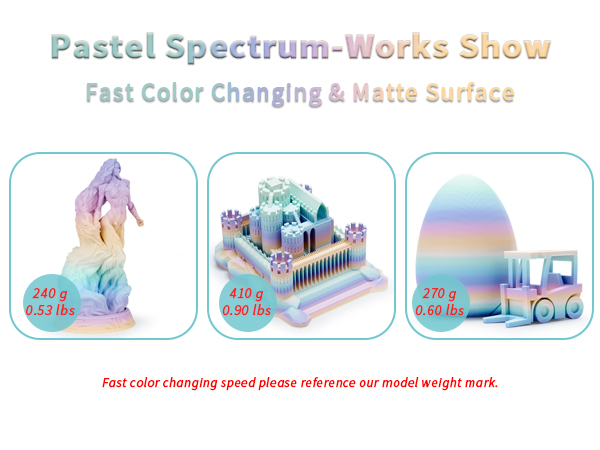 Pastel Spectrum-Works Show
Fast Color Changing & Matte Surface

240 g
0.53 lbs

410 g
0.90 lbs

270 g
0.60 lbs

Fast color changing speed please reference our model weight mark.